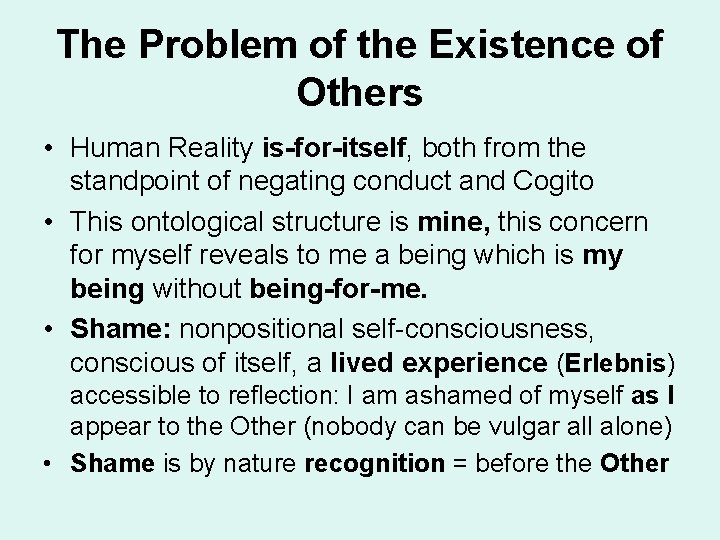 The Problem of the Existence of Others

• Human Reality is-for-itself, both from the standpoint of negating conduct and Cogito

• This ontological structure is mine, this concern for myself reveals to me a being which is my being without being-for-me.

• Shame: nonpositional self-consciousness, conscious of itself, a lived experience (Erlebnis) accessible to reflection: I am ashamed of myself as I appear to the Other (nobody can be vulgar all alone)

• Shame is by nature recognition = before the Other